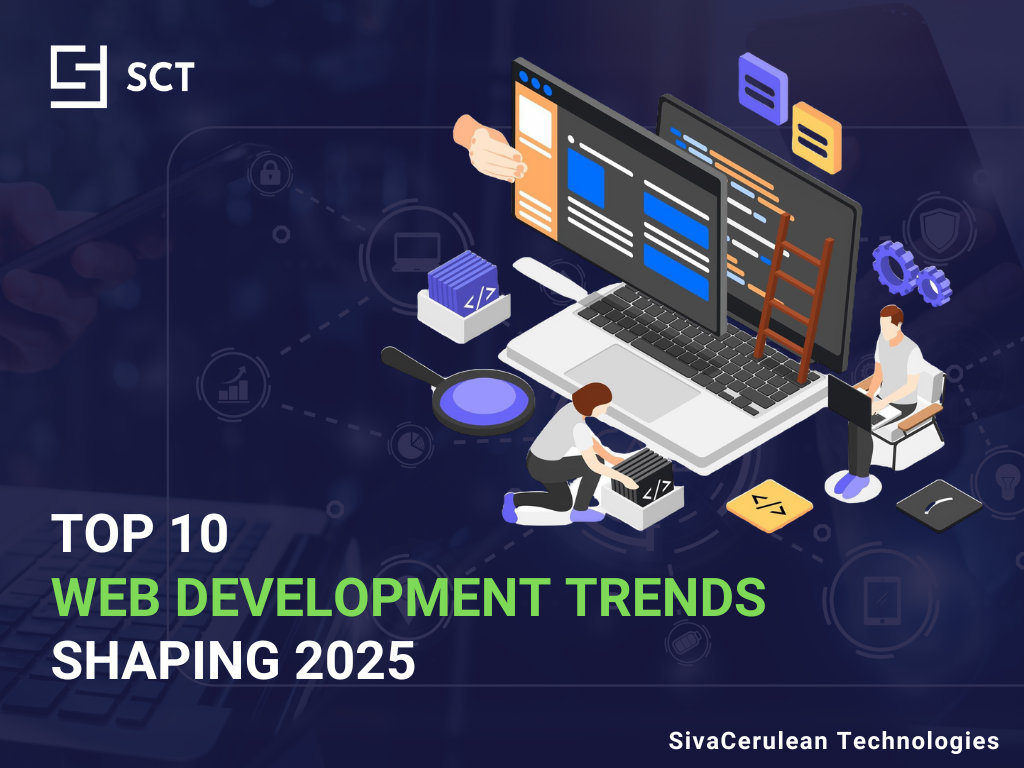 SCT

</>

</>

</>

TOP 10
WEB DEVELOPMENT TRENDS
SHAPING 2025

SivaCerulean Technologies